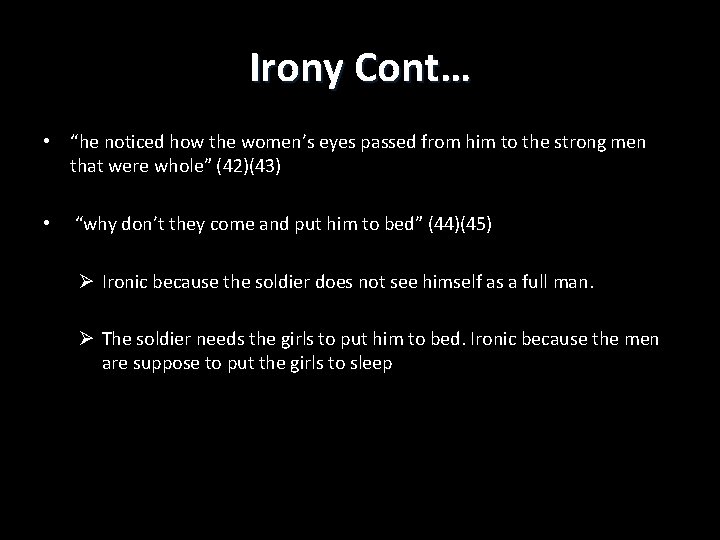 Irony Cont…

• “he noticed how the women’s eyes passed from him to the strong men that were whole” (42)(43)

• “why don’t they come and put him to bed” (44)(45)

➢ Ironic because the soldier does not see himself as a full man.

➢ The soldier needs the girls to put him to bed. Ironic because the men are suppose to put the girls to sleep